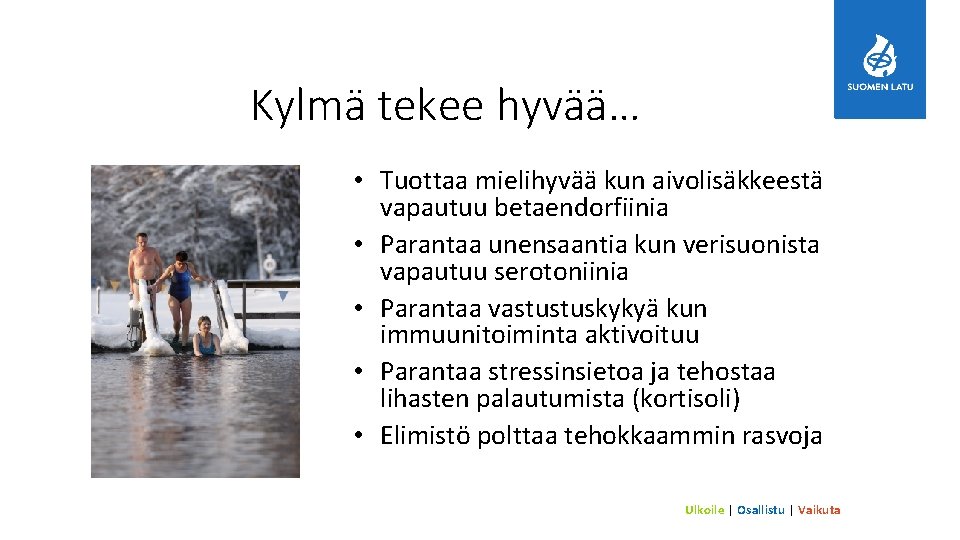 SUOMEN LATU

Kylmä tekee hyvää…

• Tuottaa mielihyvää kun aivolisäkkeestä vapautuu betaendorfiinia
• Parantaa unensaantia kun verisuonista vapautuu serotoniinia
• Parantaa vastustuskykyä kun immuunitoiminta aktivoituu
• Parantaa stressinsietoa ja tehostaa lihasten palautumista (kortisoli)
• Elimistö polttaa tehokkaammin rasvoja

Ulkoile | Osallistu | Vaikuta